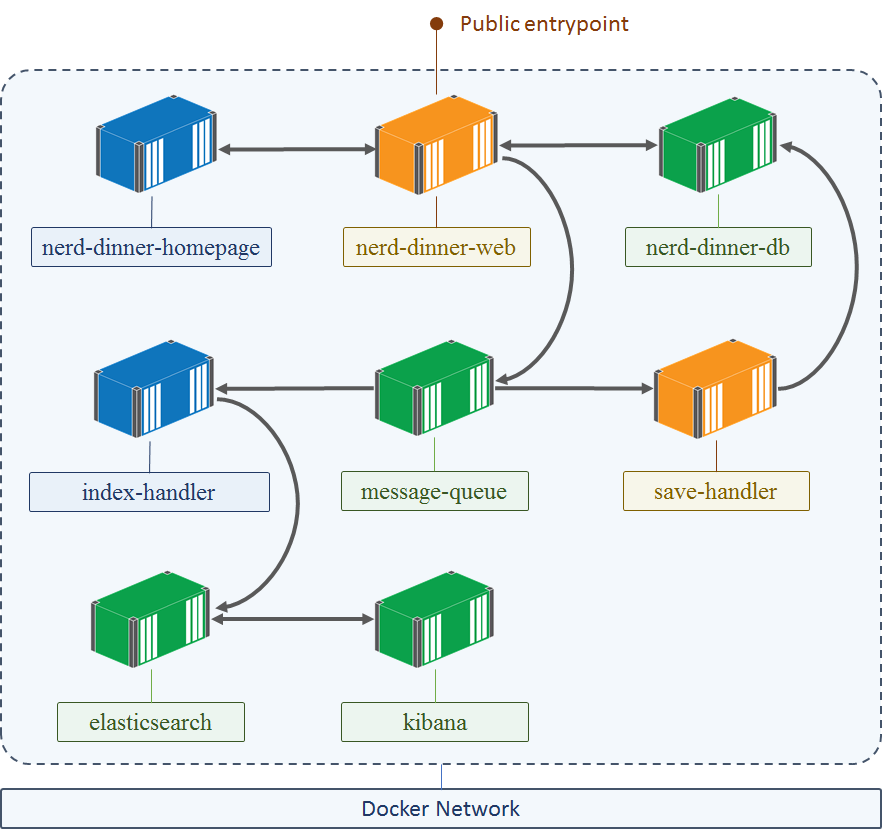 Public entrypoint

nerd-dinner-homepage

nerd-dinner-web

nerd-dinner-db

index-handler

message-queue

save-handler

elasticsearch

kibana

Docker Network